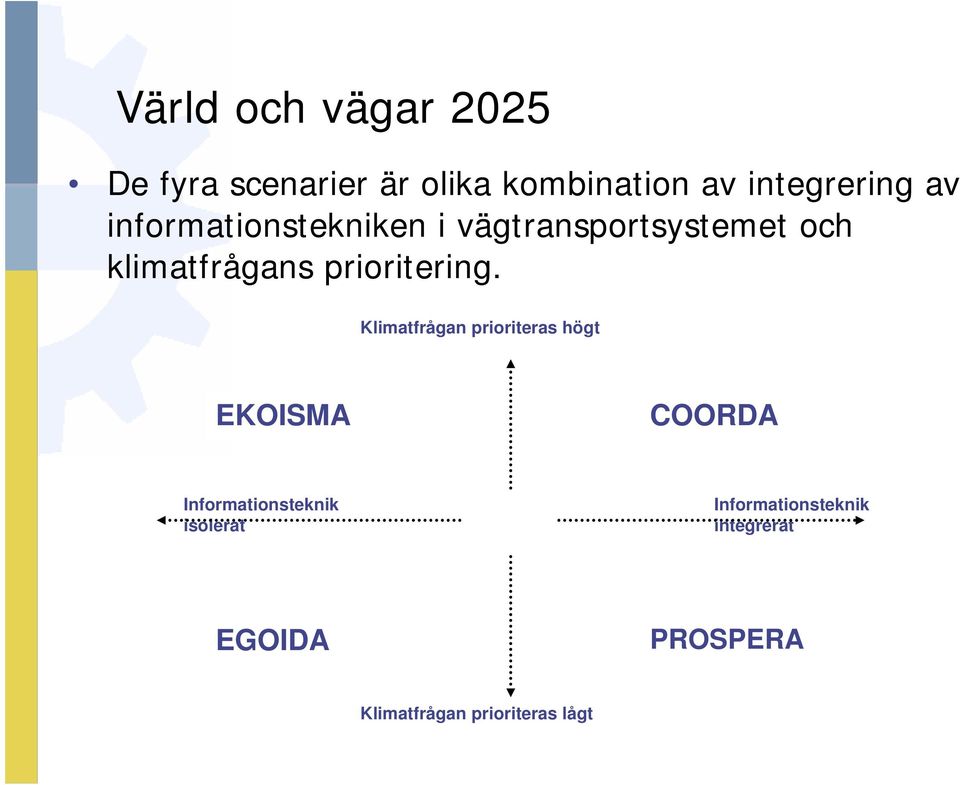 Värld och vägar 2025

• De fyra scenarier är olika kombination av integrering av informationstekniken i vägtransportsystemet och klimatfrågans prioritering.

Klimatfrågan prioriteras högt

EKOISMA

COORDA

Informationsteknik isolerat

Informationsteknik integrerat

EGOIDA

PROSPERA

Klimatfrågan prioriteras lågt